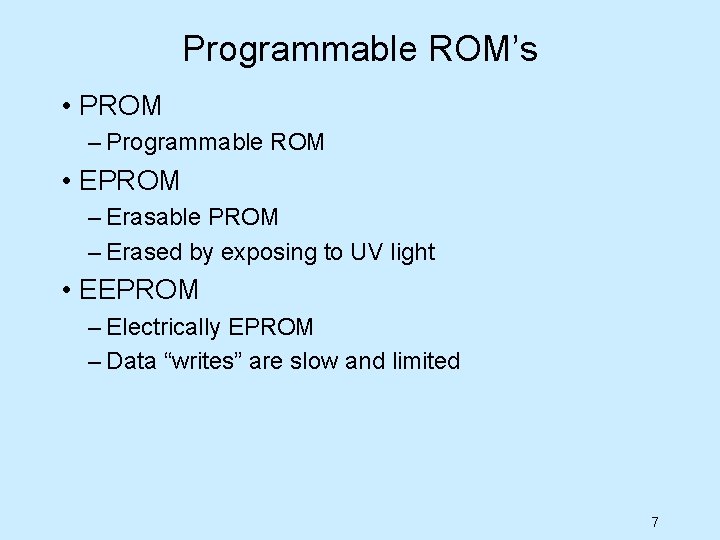 Programmable ROM’s

• PROM
– Programmable ROM
• EPROM
– Erasable PROM
– Erased by exposing to UV light
• EEPROM
– Electrically EPROM
– Data “writes” are slow and limited

7